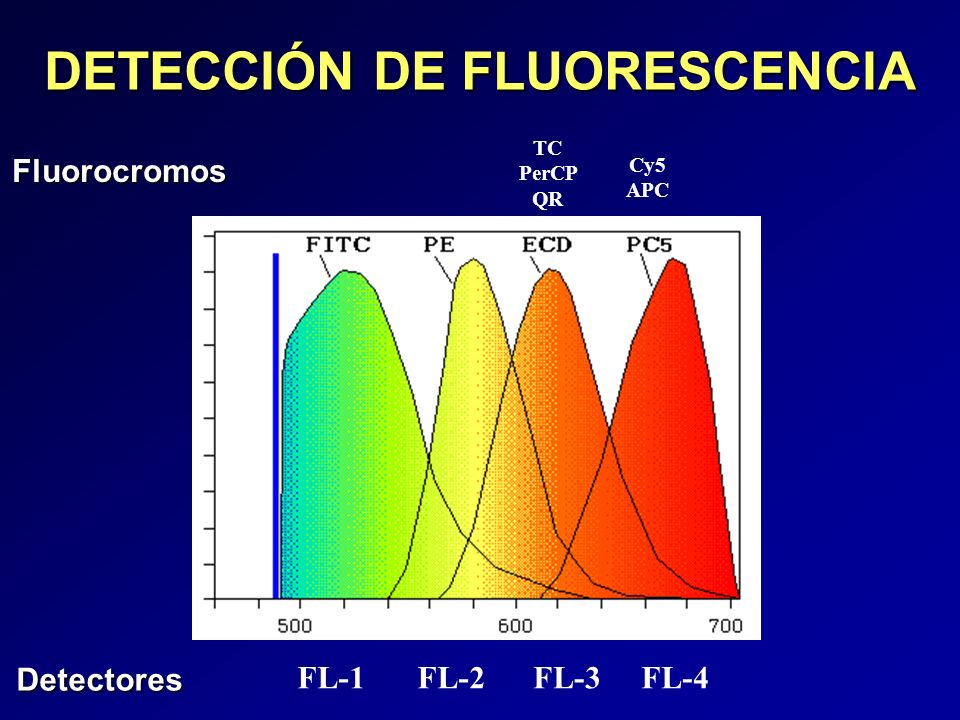 DETECCIÓN DE FLUORESCENCIA

Fluorocromos

TC
PerCP
QR

Cy5
APC

FITC PE ECD PC5

500 600 700

Detectores FL-1 FL-2 FL-3 FL-4